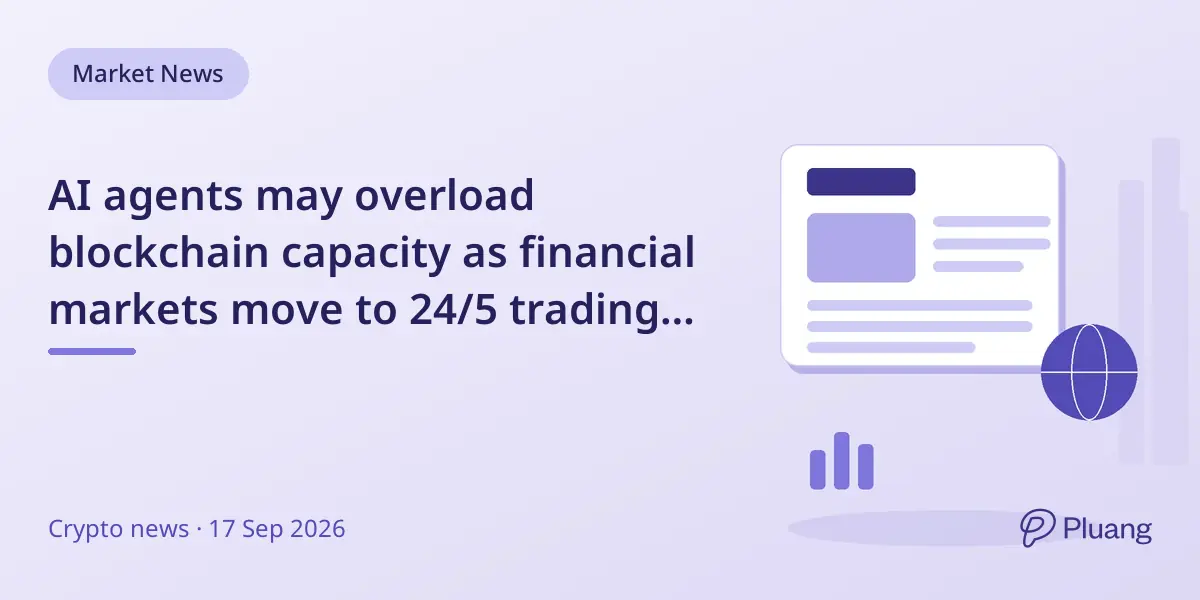 Market News

AI agents may overload blockchain capacity as financial markets move to 24/5 trading...

Crypto news · 17 Sep 2026

Pluang